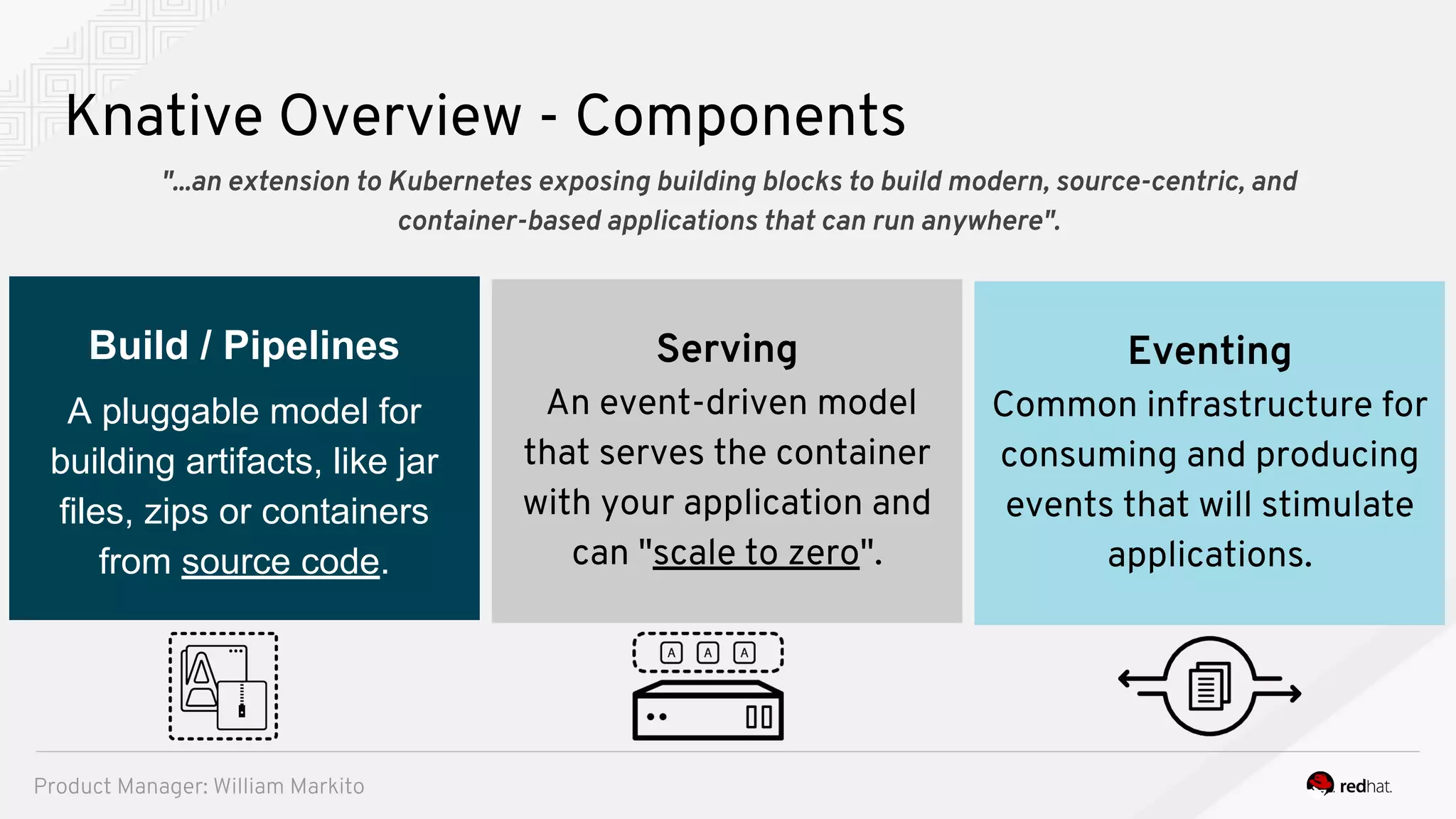 Knative Overview - Components

"...an extension to Kubernetes exposing building blocks to build modern, source-centric, and container-based applications that can run anywhere".

Build / Pipelines

A pluggable model for building artifacts, like jar files, zips or containers from source code.

Serving

An event-driven model that serves the container with your application and can "scale to zero".

Eventing

Common infrastructure for consuming and producing events that will stimulate applications.

A A A

Product Manager: William Markito

redhat.